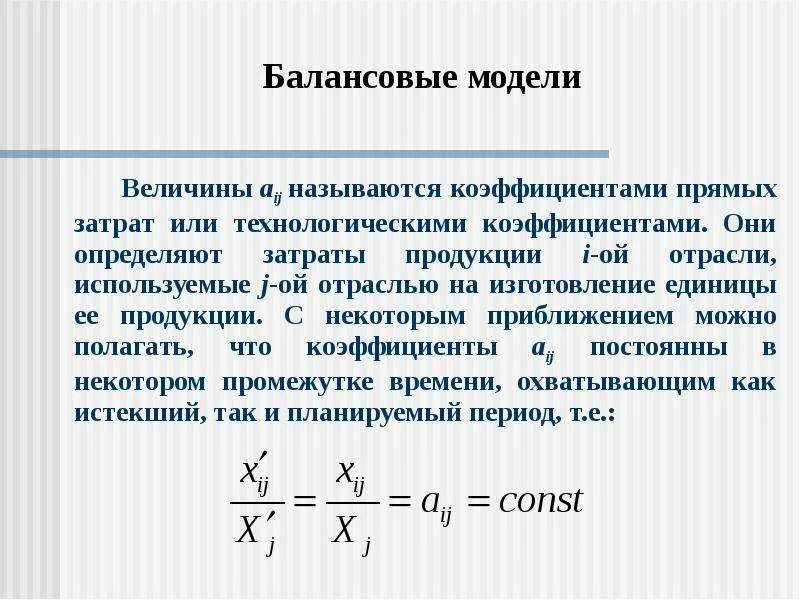 Балансовые модели

Величины $a_{ij}$ называются коэффициентами прямых затрат или технологическими коэффициентами. Они определяют затраты продукции $i$-ой отрасли, используемые $j$-ой отраслью на изготовление единицы ее продукции. С некоторым приближением можно полагать, что коэффициенты $a_{ij}$ постоянны в некотором промежутке времени, охватывающим как истекший, так и планируемый период, т.е.:

$\frac{x'_{ij}}{X'_j} = \frac{x_{ij}}{X_j} = a_{ij} = const$